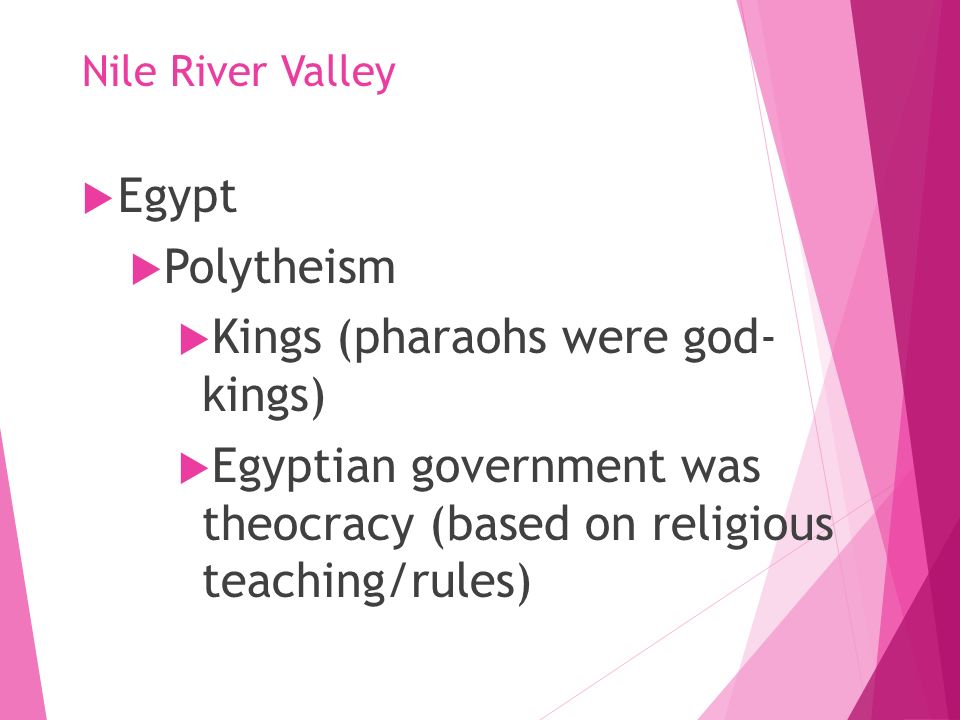 Nile River Valley

Egypt

Polytheism

Kings (pharaohs were god-kings)

Egyptian government was theocracy (based on religious teaching/rules)